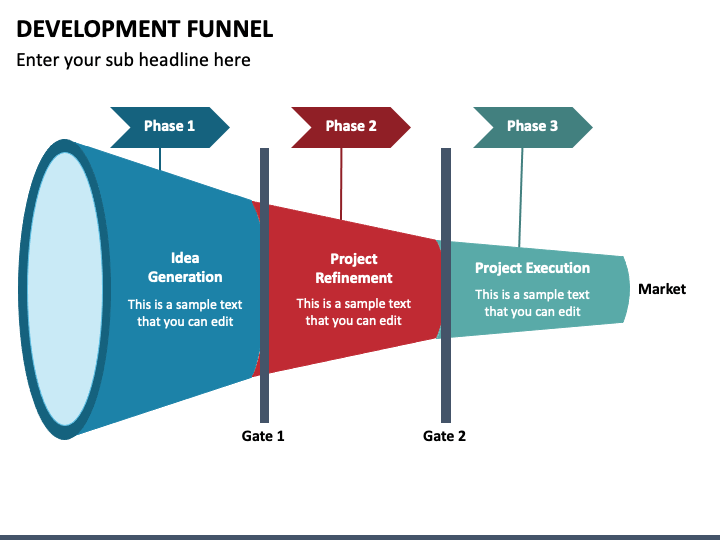 DEVELOPMENT FUNNEL

Enter your sub headline here

Phase 1

Phase 2

Phase 3

Idea Generation

This is a sample text that you can edit

Project Refinement

This is a sample text that you can edit

Project Execution

This is a sample text that you can edit

Market

Gate 1

Gate 2